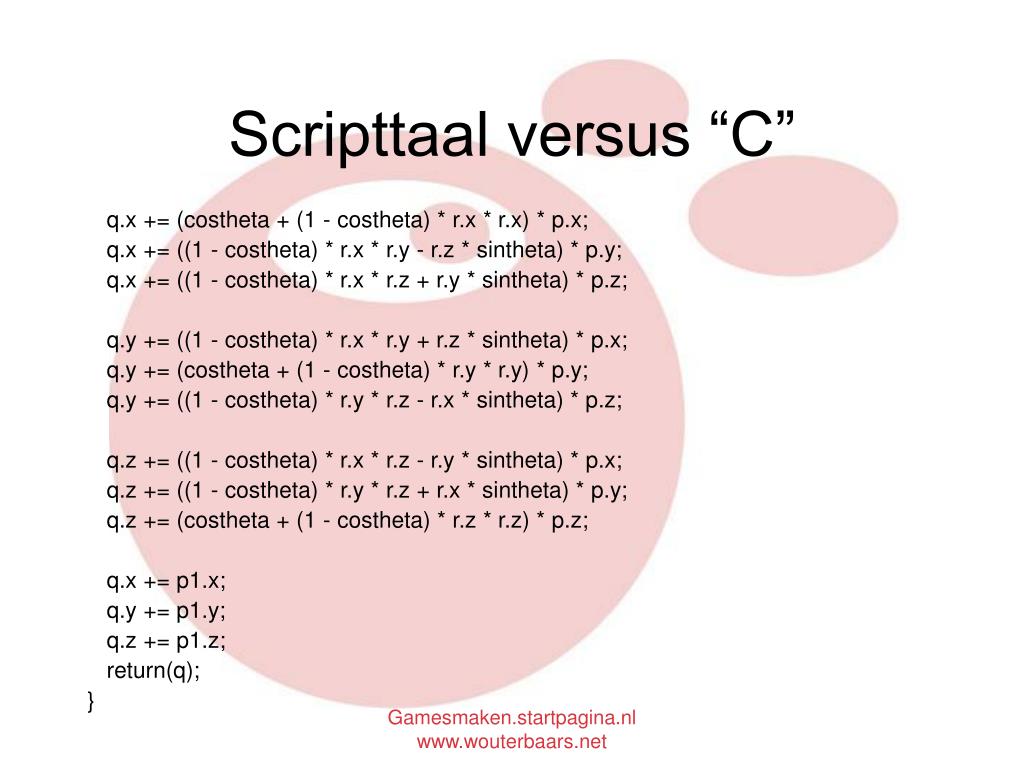 Scripttaal versus “C”

q.x += (costheta + (1 - costheta) * r.x * r.x) * p.x;
q.x += ((1 - costheta) * r.x * r.y - r.z * sintheta) * p.y;
q.x += ((1 - costheta) * r.x * r.z + r.y * sintheta) * p.z;

q.y += ((1 - costheta) * r.x * r.y + r.z * sintheta) * p.x;
q.y += (costheta + (1 - costheta) * r.y * r.y) * p.y;
q.y += ((1 - costheta) * r.y * r.z - r.x * sintheta) * p.z;

q.z += ((1 - costheta) * r.x * r.z - r.y * sintheta) * p.x;
q.z += ((1 - costheta) * r.y * r.z + r.x * sintheta) * p.y;
q.z += (costheta + (1 - costheta) * r.z * r.z) * p.z;

q.x += p1.x;
q.y += p1.y;
q.z += p1.z;
return(q);
}

Gamesmaken.startpagina.nl
www.wouterbaars.net